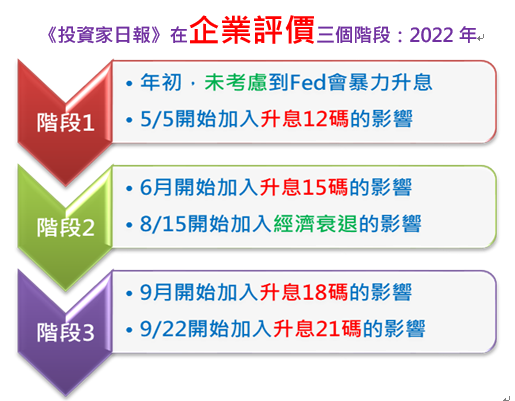 《投資家日報》在企業評價三個階段：2022 年

階段1

• 年初，未考慮到Fed會暴力升息
• 5/5開始加入升息12碼的影響

階段2

• 6月開始加入升息15碼的影響
• 8/15開始加入經濟衰退的影響

階段3

• 9月開始加入升息18碼的影響
• 9/22開始加入升息21碼的影響